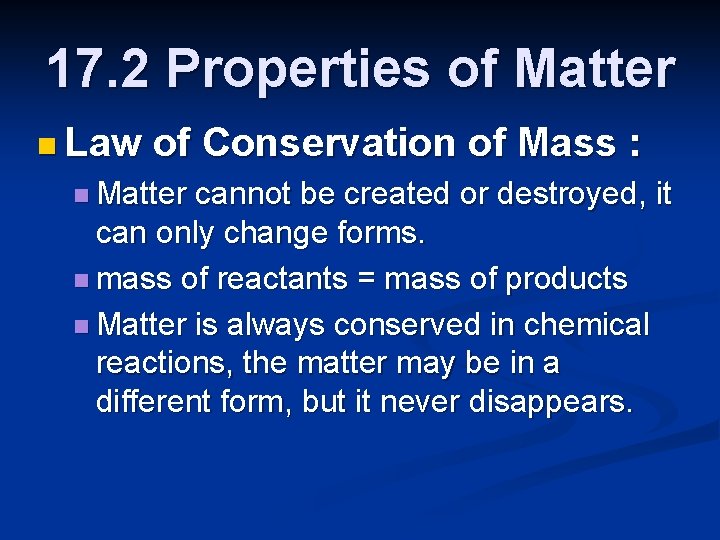 17.2 Properties of Matter

Law of Conservation of Mass :

Matter cannot be created or destroyed, it can only change forms.

mass of reactants = mass of products

Matter is always conserved in chemical reactions, the matter may be in a different form, but it never disappears.